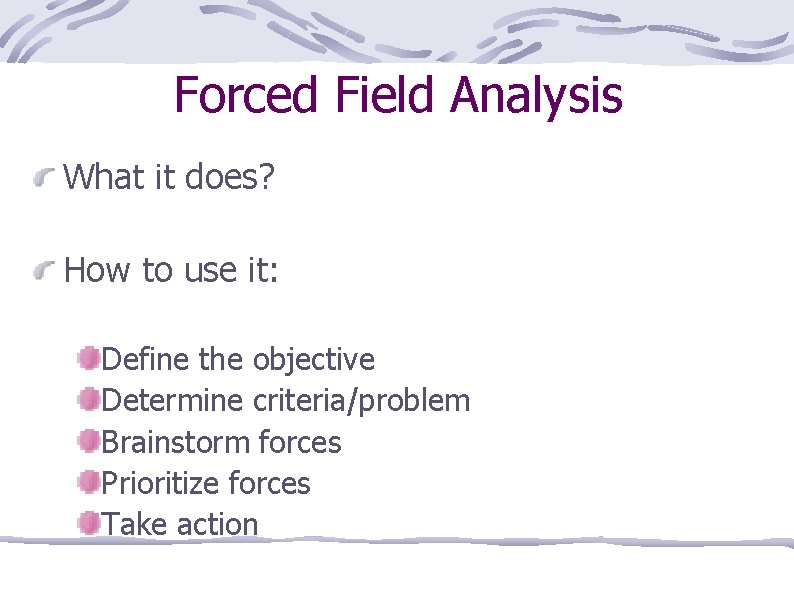 Forced Field Analysis

What it does?

How to use it:

Define the objective
Determine criteria/problem
Brainstorm forces
Prioritize forces
Take action